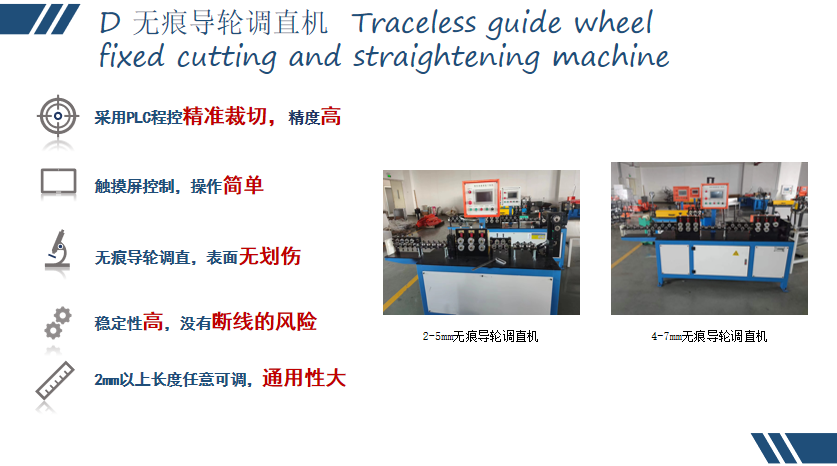 D 无痕导轮调直机 Traceless guide wheel fixed cutting and straightening machine

采用PLC程控精准裁切，精度高

触摸屏控制，操作简单

无痕导轮调直，表面无划伤

稳定性高，没有断线的风险

2mm以上长度任意可调，通用性大

2-5mm无痕导轮调直机

4-7mm无痕导轮调直机